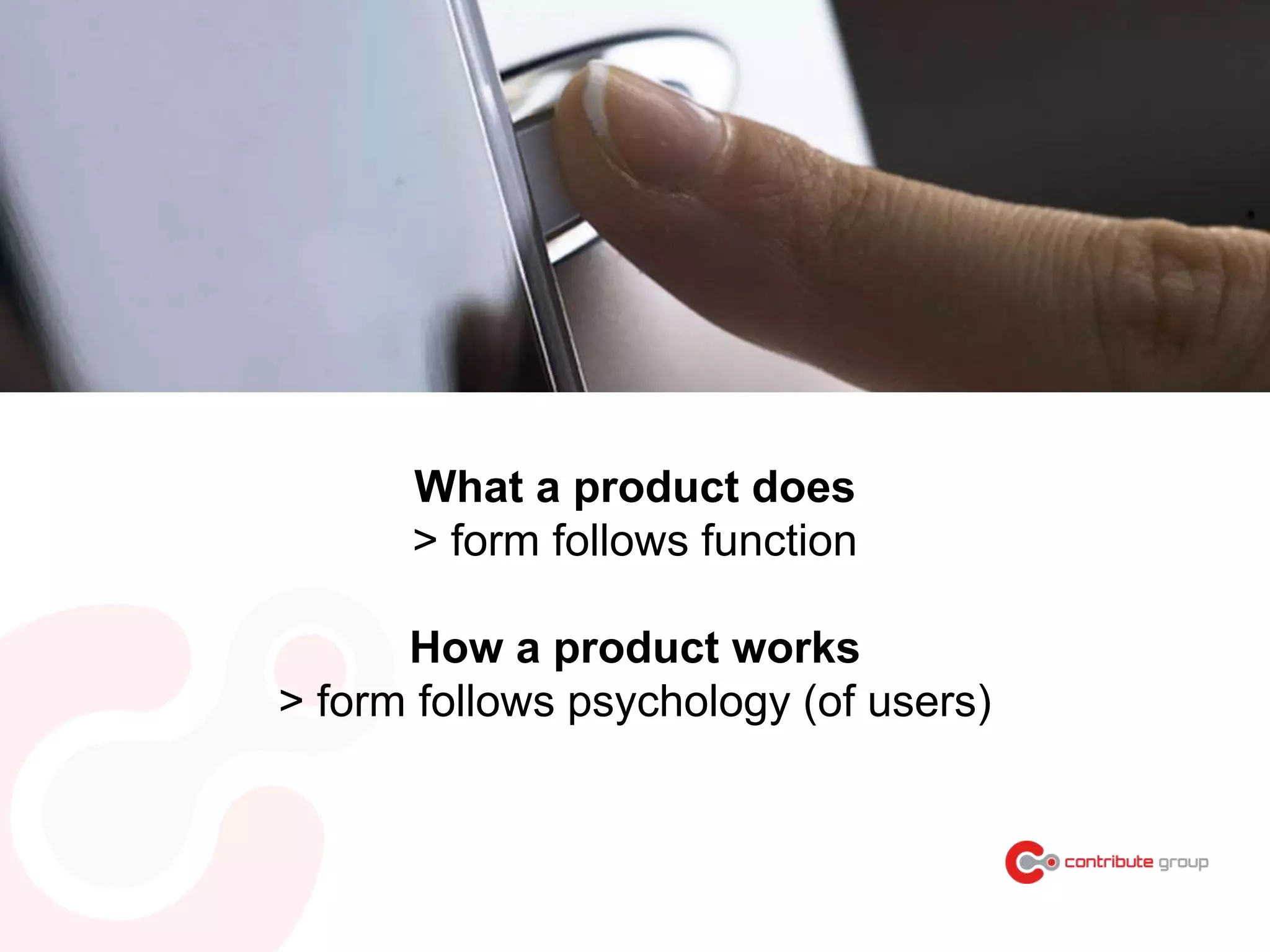 What a product does
> form follows function

How a product works
> form follows psychology (of users)

contribute group